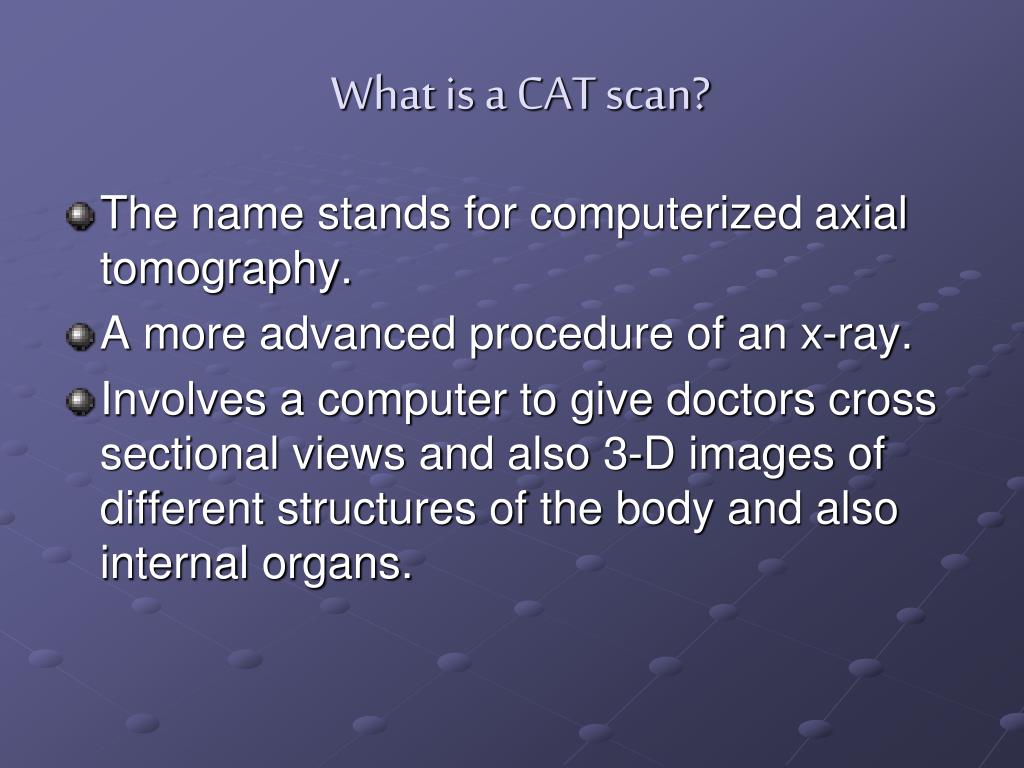 What is a CAT scan?

The name stands for computerized axial tomography.

A more advanced procedure of an x-ray.

Involves a computer to give doctors cross sectional views and also 3-D images of different structures of the body and also internal organs.